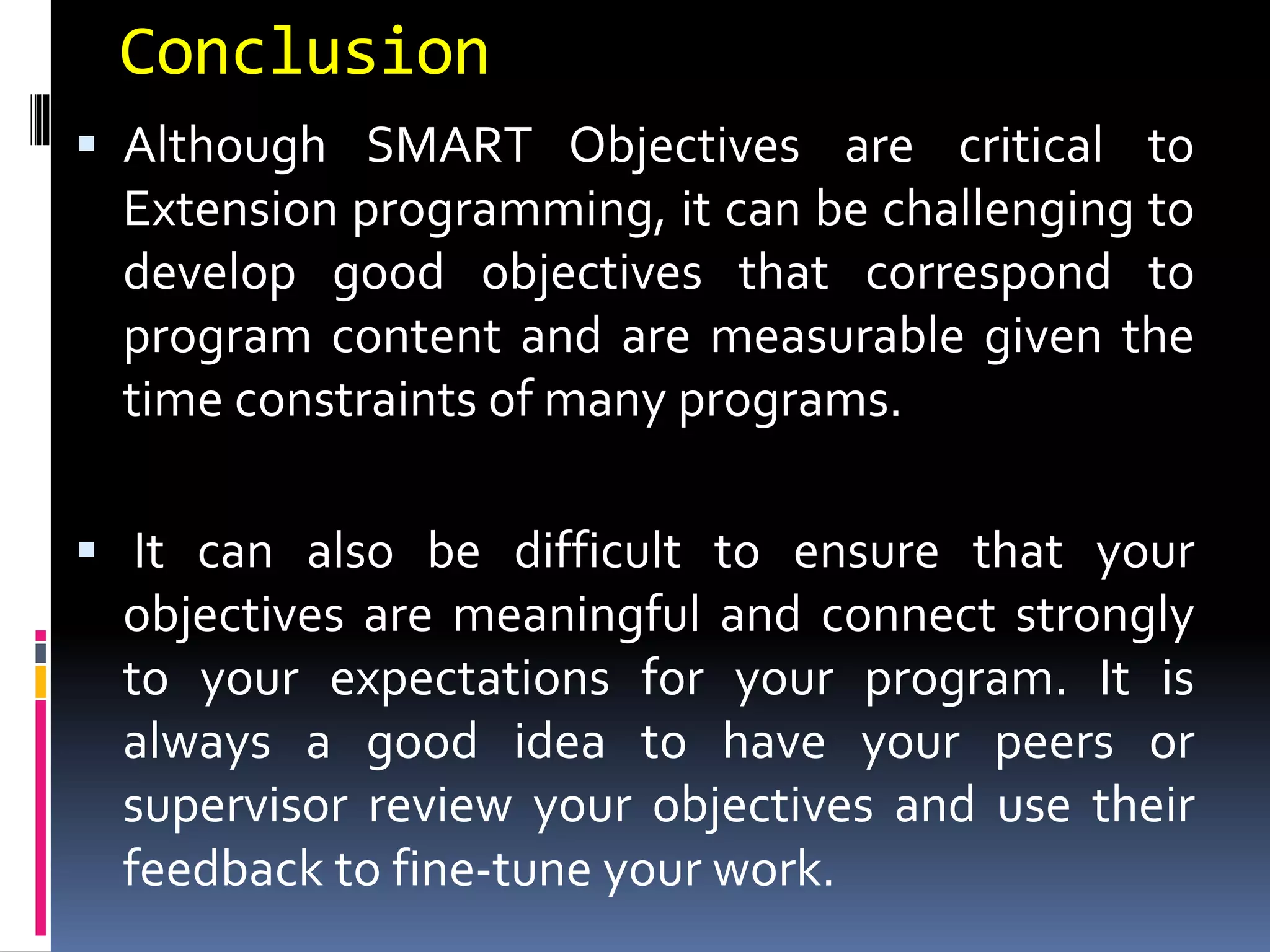 Conclusion

▪ Although SMART Objectives are critical to Extension programming, it can be challenging to develop good objectives that correspond to program content and are measurable given the time constraints of many programs.

▪ It can also be difficult to ensure that your objectives are meaningful and connect strongly to your expectations for your program. It is always a good idea to have your peers or supervisor review your objectives and use their feedback to fine-tune your work.